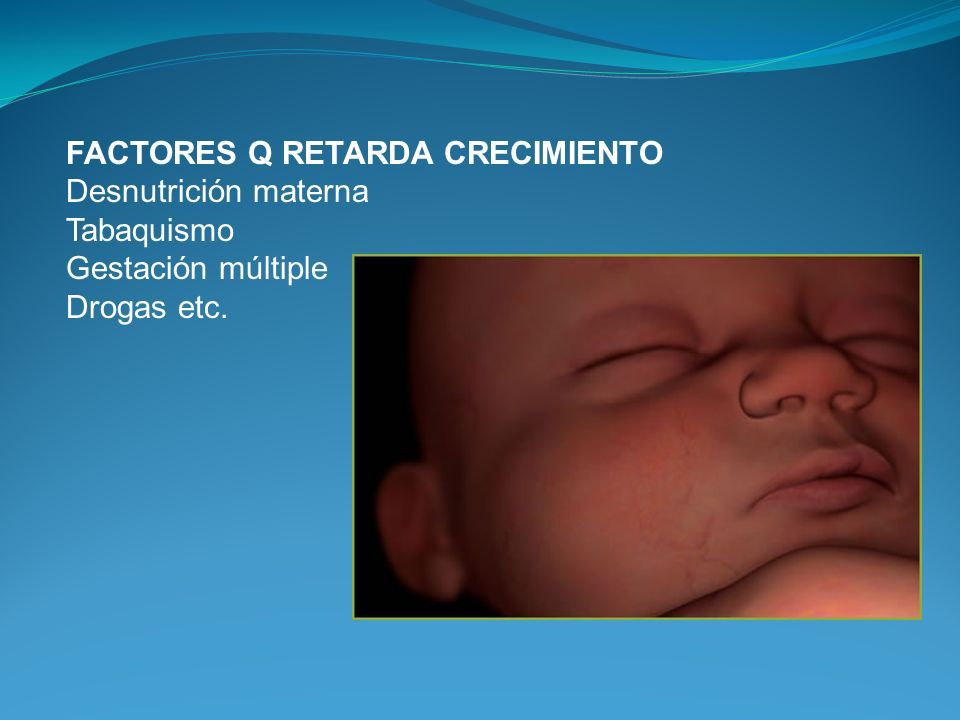 FACTORES Q RETARDA CRECIMIENTO
Desnutrición materna
Tabaquismo
Gestación múltiple
Drogas etc.